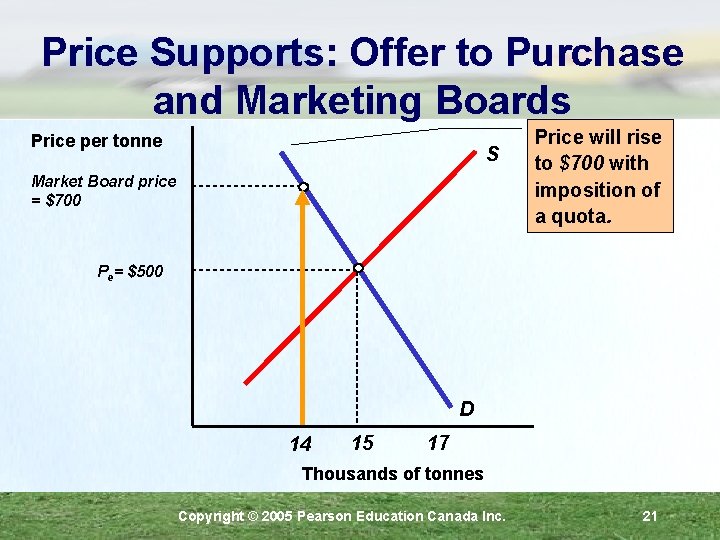 Price Supports: Offer to Purchase and Marketing Boards

Price per tonne

Market Board price = $700

$P_e$= $500

S

D

Price will rise to $700 with imposition of a quota.

14

15

17

Thousands of tonnes

Copyright © 2005 Pearson Education Canada Inc.

21